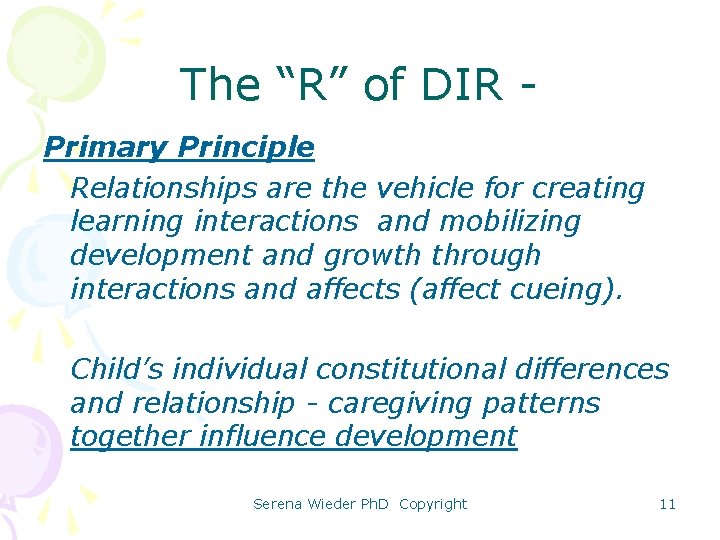 The “R” of DIR -

Primary Principle

Relationships are the vehicle for creating learning interactions and mobilizing development and growth through interactions and affects (affect cueing).

Child’s individual constitutional differences and relationship - caregiving patterns together influence development

Serena Wieder PhD Copyright

11